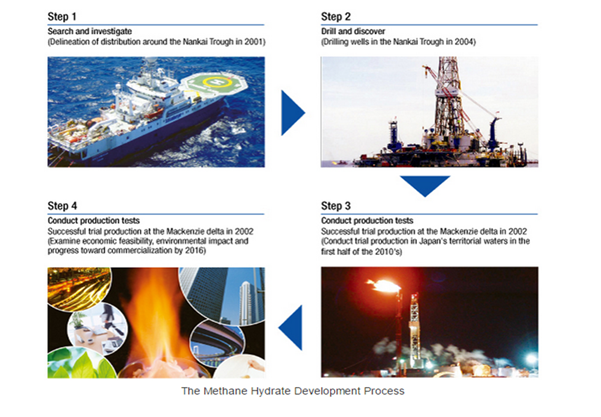 Step 1

Search and investigate
(Delineation of distribution around the Nankai Trough in 2001)

Step 2

Drill and discover
(Drilling wells in the Nankai Trough in 2004)

Step 3

Conduct production tests
Successful trial production at the Mackenzie delta in 2002
(Conduct trial production in Japan's territorial waters in the first half of the 2010's)

Step 4

Conduct production tests
Successful trial production at the Mackenzie delta in 2002
(Examine economic feasibility, environmental impact and progress toward commercialization by 2016)

The Methane Hydrate Development Process